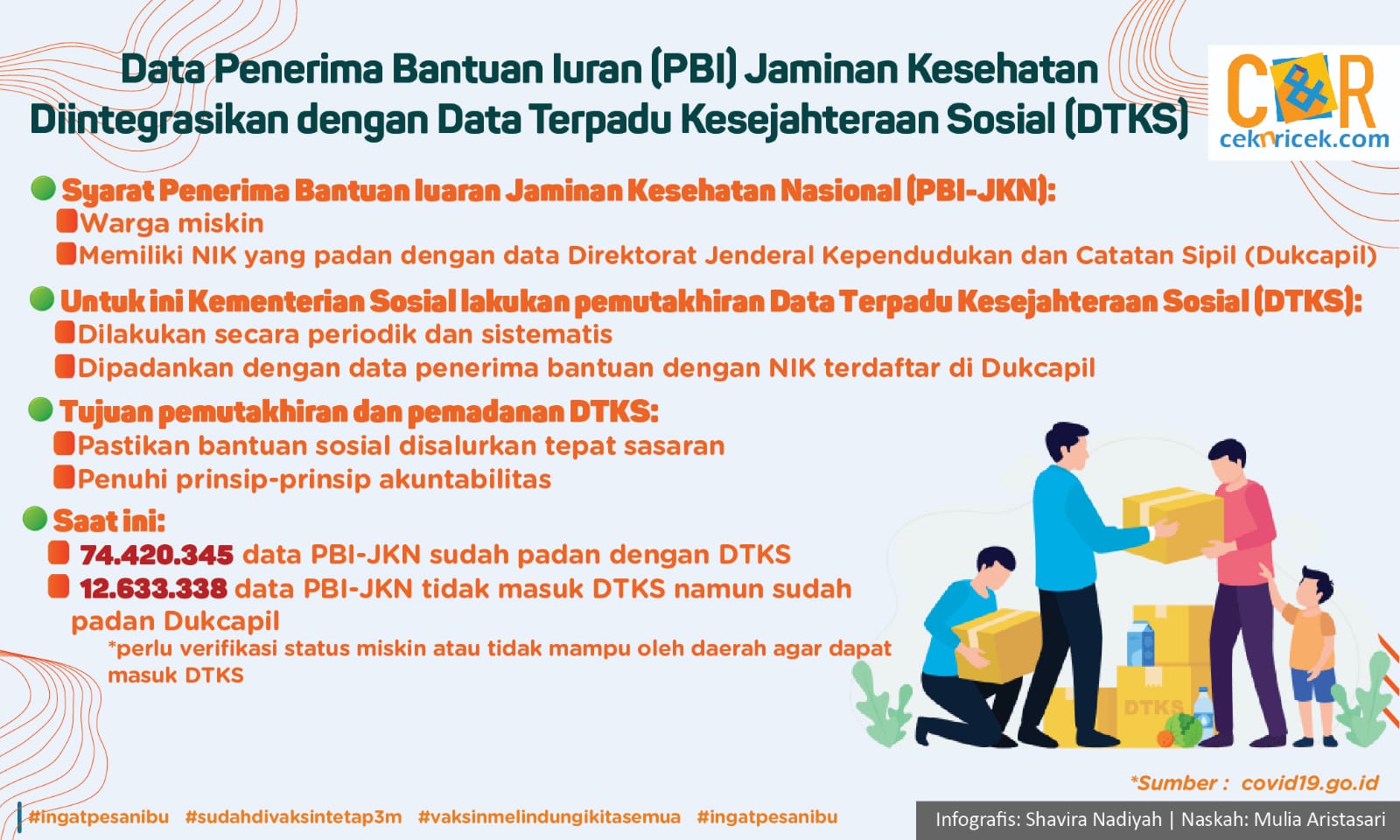 Data Penerima Bantuan Iuran (PBI) Jaminan Kesehatan Diintegrasikan dengan Data Terpadu Kesejahteraan Sosial (DTKS)

C&R
ceknricek.com

Syarat Penerima Bantuan Iuaran Jaminan Kesehatan Nasional (PBI-JKN):
Warga miskin
Memiliki NIK yang padan dengan data Direktorat Jenderal Kependudukan dan Catatan Sipil (Dukcapil)

Untuk ini Kementerian Sosial lakukan pemutakhiran Data Terpadu Kesejahteraan Sosial (DTKS):
Dilakukan secara periodik dan sistematis
Dipadankan dengan data penerima bantuan dengan NIK terdaftar di Dukcapil

Tujuan pemutakhiran dan pemadanan DTKS:
Pastikan bantuan sosial disalurkan tepat sasaran
Penuhi prinsip-prinsip akuntabilitas

Saat ini:
74.420.345 data PBI-JKN sudah padan dengan DTKS
12.633.338 data PBI-JKN tidak masuk DTKS namun sudah padan Dukcapil
*perlu verifikasi status miskin atau tidak mampu oleh daerah agar dapat masuk DTKS

DTKS

*Sumber : covid19.go.id

#ingatpesanibu #sudahdivaksintetap3m #vaksinmelindungikitasemua #ingatpesanibu

Infografis: Shavira Nadiyah | Naskah: Mulia Aristasari